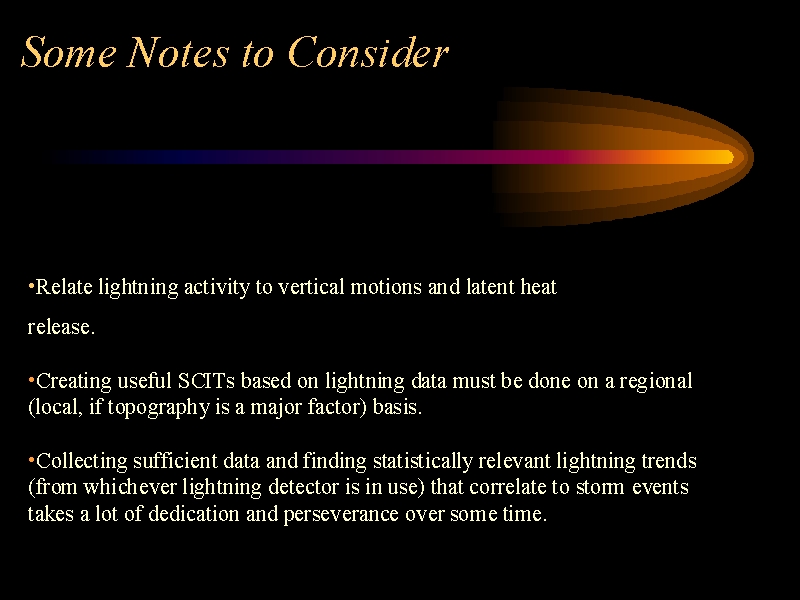 Some Notes to Consider

•Relate lightning activity to vertical motions and latent heat release.

•Creating useful SCITs based on lightning data must be done on a regional (local, if topography is a major factor) basis.

•Collecting sufficient data and finding statistically relevant lightning trends (from whichever lightning detector is in use) that correlate to storm events takes a lot of dedication and perseverance over some time.